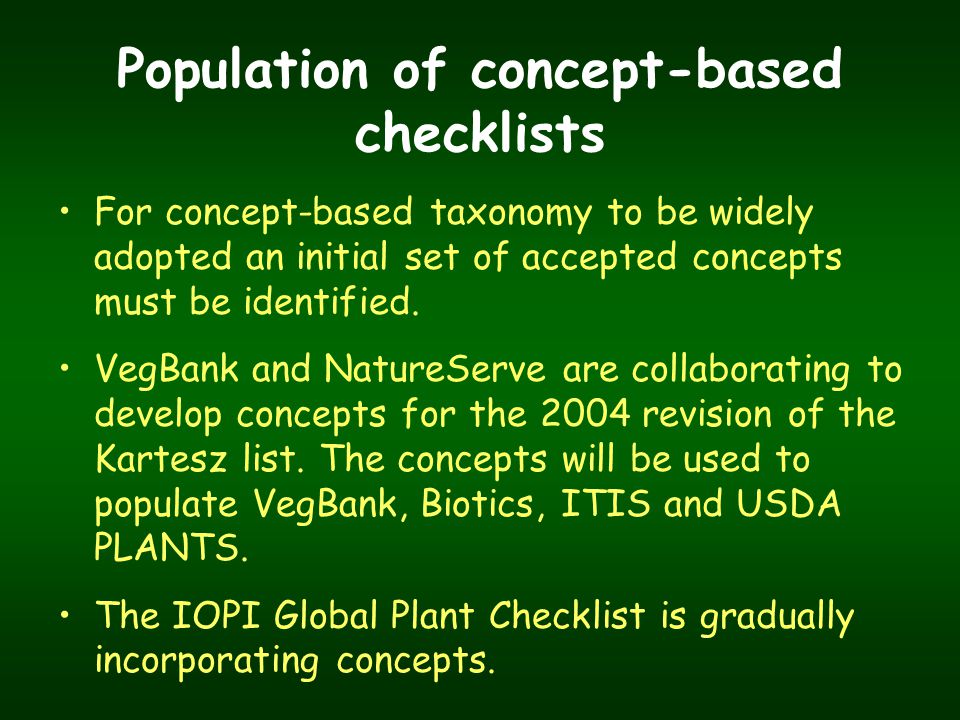 Population of concept-based checklists

• For concept-based taxonomy to be widely adopted an initial set of accepted concepts must be identified.

• VegBank and NatureServe are collaborating to develop concepts for the 2004 revision of the Kartesz list. The concepts will be used to populate VegBank, Biotics, ITIS and USDA PLANTS.

• The IOPI Global Plant Checklist is gradually incorporating concepts.